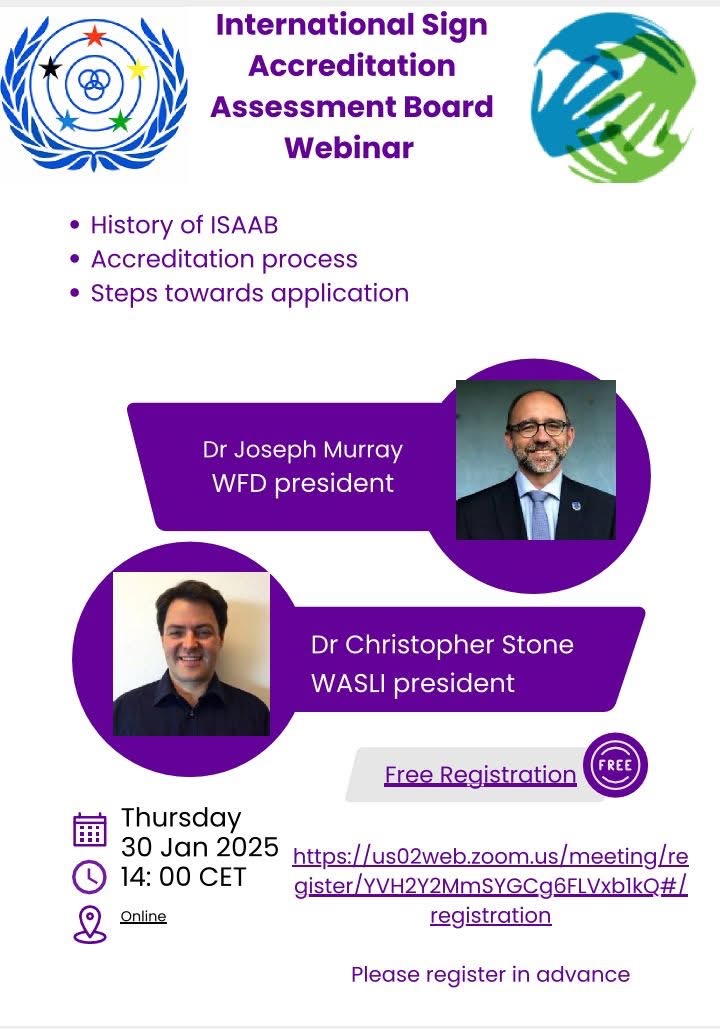 International Sign Accreditation Assessment Board Webinar

• History of ISAAB
• Accreditation process
• Steps towards application

Dr Joseph Murray
WFD president

Dr Christopher Stone
WASLI president

Free Registration

FREE

Thursday
30 Jan 2025
14: 00 CET
Online

https://us02web.zoom.us/meeting/register/YVH2Y2MmSYGCg6FLVxb1kQ#/registration

Please register in advance